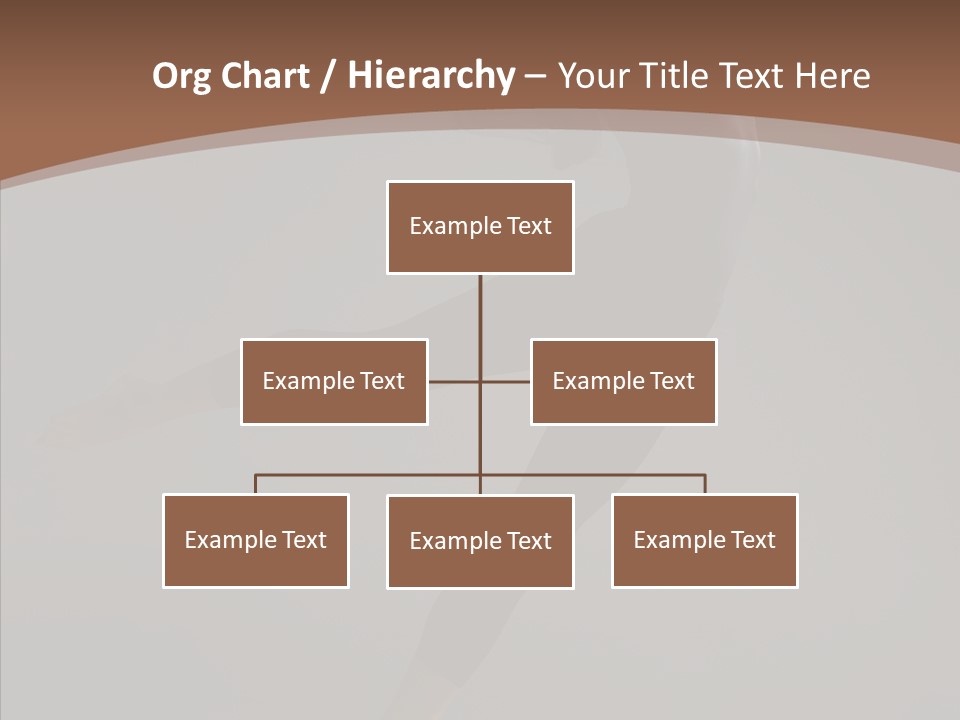 Org Chart / Hierarchy – Your Title Text Here

Example Text

Example Text

Example Text

Example Text

Example Text

Example Text